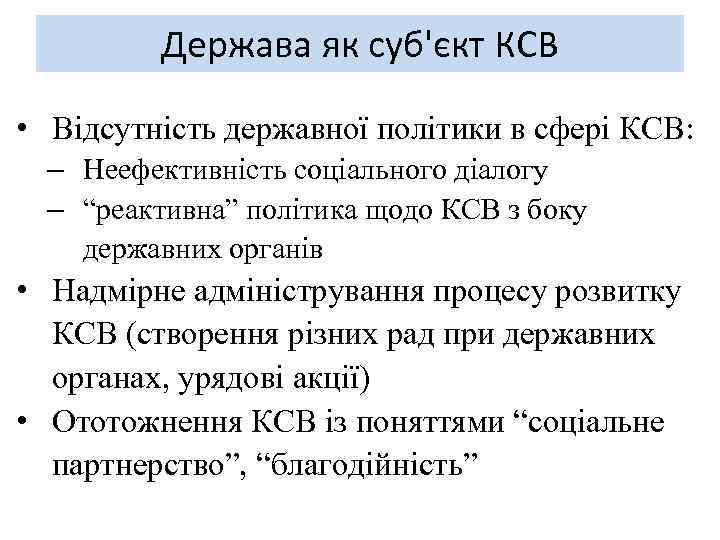 Держава як суб'єкт КСВ

• Відсутність державної політики в сфері КСВ:
– Неефективність соціального діалогу
– “реактивна” політика щодо КСВ з боку державних органів
• Надмірне адміністрування процесу розвитку КСВ (створення різних рад при державних органах, урядові акції)
• Ототожнення КСВ із поняттями “соціальне партнерство”, “благодійність”